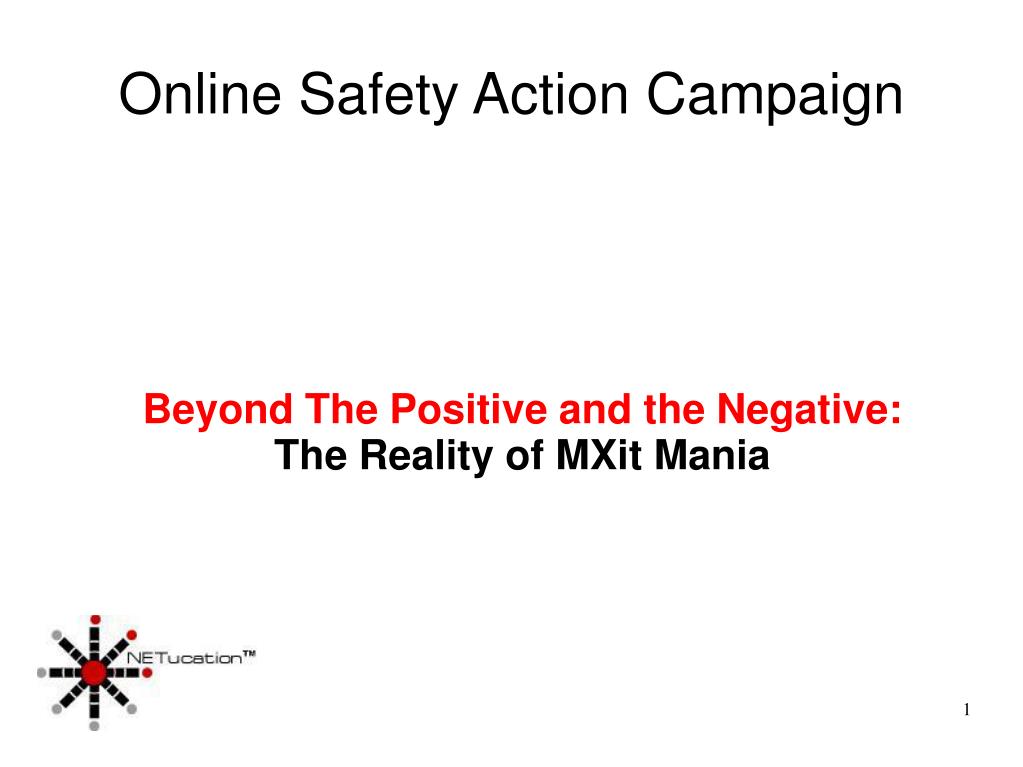 Online Safety Action Campaign

Beyond The Positive and the Negative:
The Reality of MXit Mania

NETucation™

1